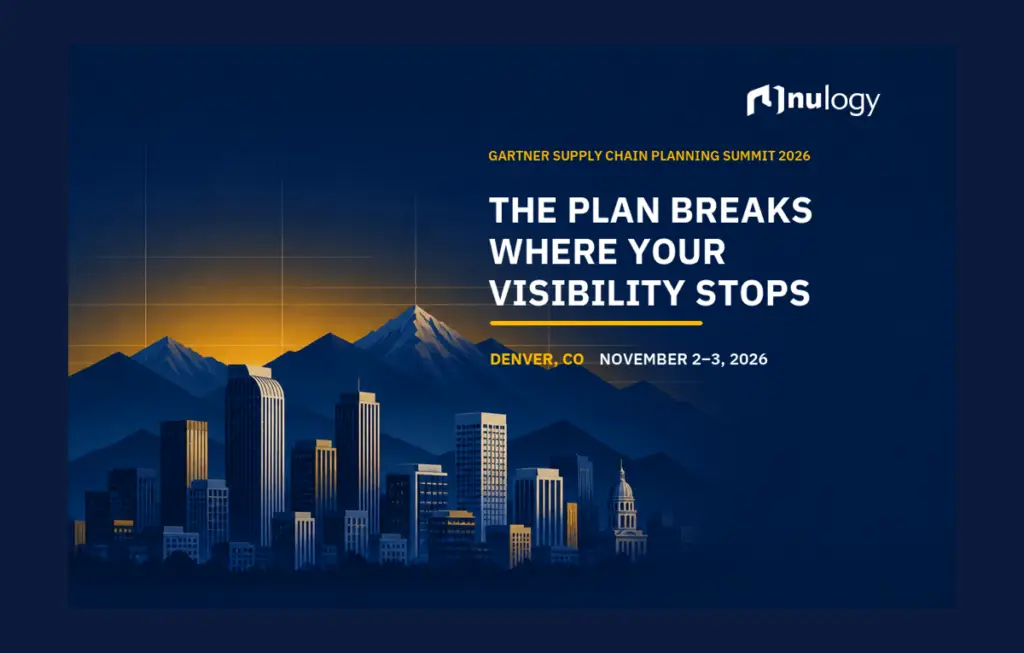 nulogy

GARTNER SUPPLY CHAIN PLANNING SUMMIT 2026

THE PLAN BREAKS WHERE YOUR VISIBILITY STOPS

DENVER, CO NOVEMBER 2–3, 2026